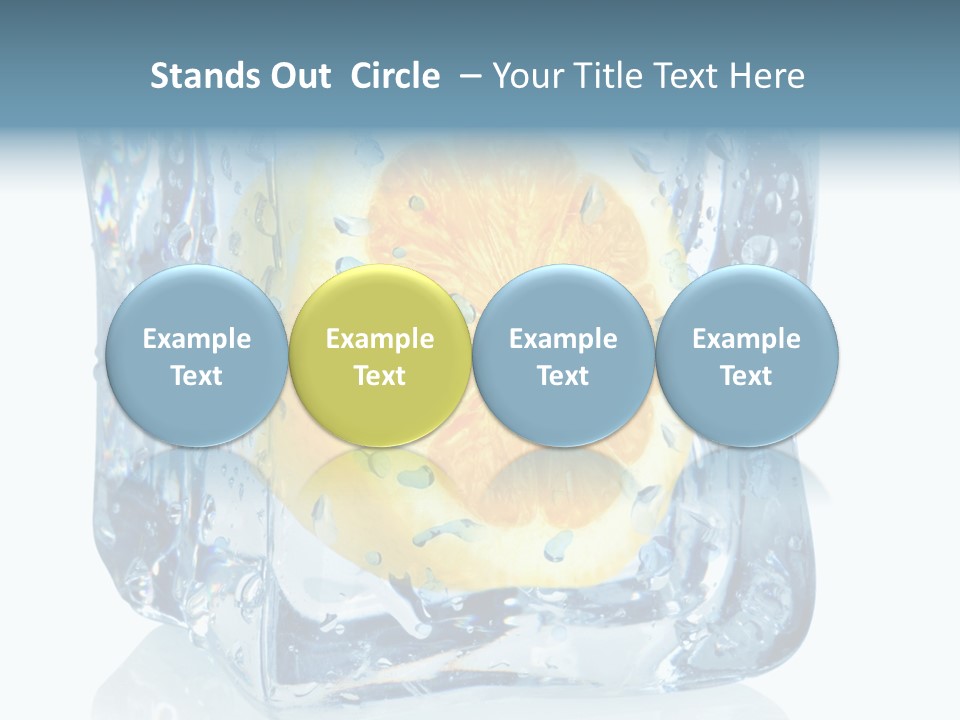 Stands Out Circle – Your Title Text Here

Example Text

Example Text

Example Text

Example Text